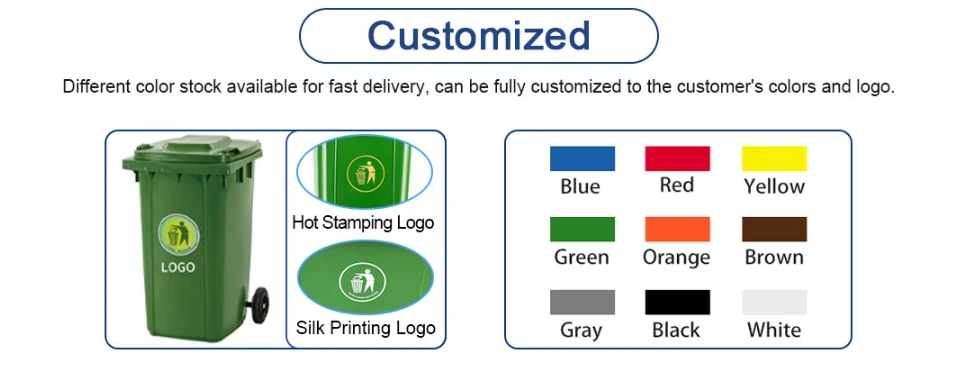 Customized

Different color stock available for fast delivery, can be fully customized to the customer's colors and logo.

LOGO

Hot Stamping Logo

Silk Printing Logo

Blue
Red
Yellow
Green
Orange
Brown
Gray
Black
White